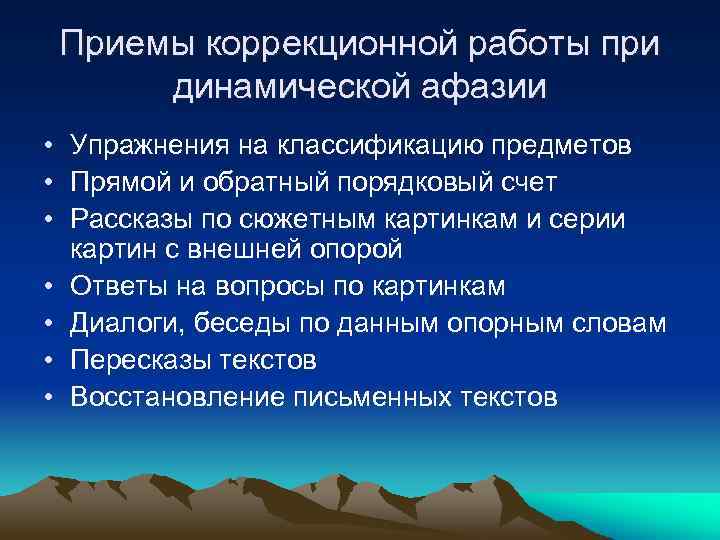 Приемы коррекционной работы при динамической афазии

• Упражнения на классификацию предметов
• Прямой и обратный порядковый счет
• Рассказы по сюжетным картинкам и серии картин с внешней опорой
• Ответы на вопросы по картинкам
• Диалоги, беседы по данным опорным словам
• Пересказы текстов
• Восстановление письменных текстов